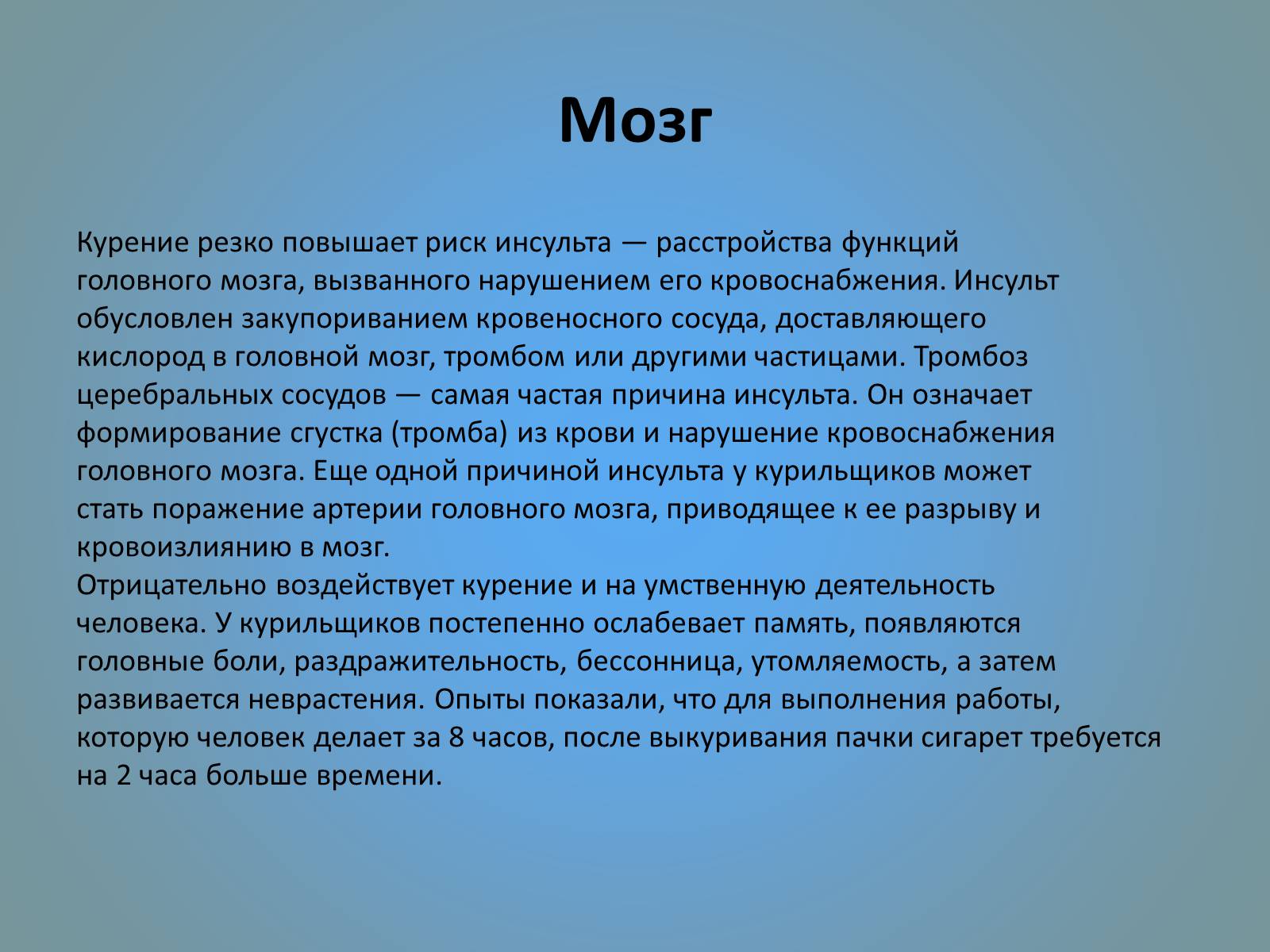 Мозг

Курение резко повышает риск инсульта — расстройства функций головного мозга, вызванного нарушением его кровоснабжения. Инсульт обусловлен закупориванием кровеносного сосуда, доставляющего кислород в головной мозг, тромбом или другими частицами. Тромбоз церебральных сосудов — самая частая причина инсульта. Он означает формирование сгустка (тромба) из крови и нарушение кровоснабжения головного мозга. Еще одной причиной инсульта у курильщиков может стать поражение артерии головного мозга, приводящее к ее разрыву и кровоизлиянию в мозг.
Отрицательно воздействует курение и на умственную деятельность человека. У курильщиков постепенно ослабевает память, появляются головные боли, раздражительность, бессонница, утомляемость, а затем развивается неврастения. Опыты показали, что для выполнения работы, которую человек делает за 8 часов, после выкуривания пачки сигарет требуется на 2 часа больше времени.